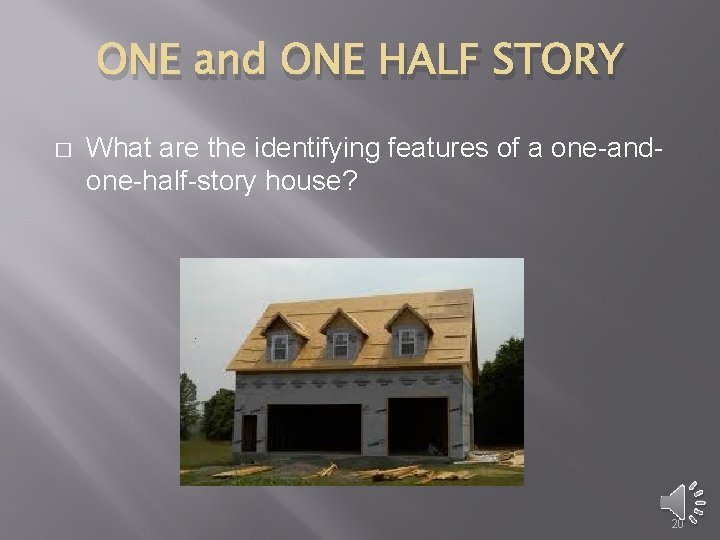 ONE and ONE HALF STORY

□ What are the identifying features of a one-and-one-half-story house?

20